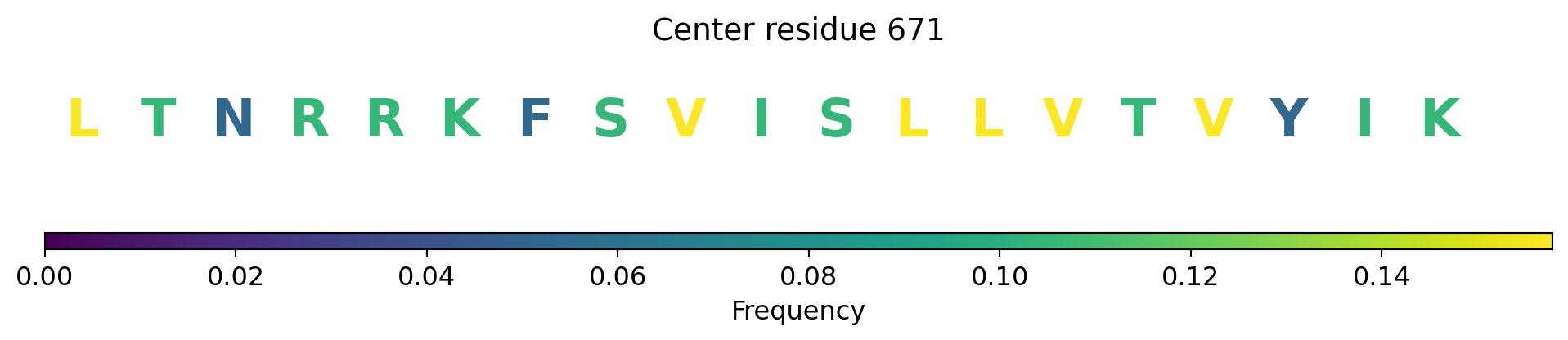 Center residue 671

L T N R R K F S V I S L L V T V Y I K

0.00 0.02 0.04 0.06 0.08 0.10 0.12 0.14

Frequency